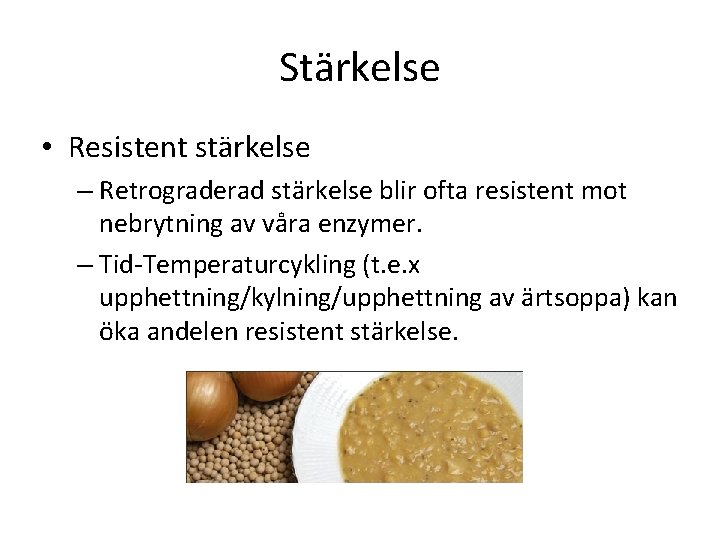 Stärkelse

• Resistent stärkelse

– Retrograderad stärkelse blir ofta resistent mot nebrytning av våra enzymer.

– Tid-Temperaturcykling (t.e.x upphettning/kylning/upphettning av ärtsoppa) kan öka andelen resistent stärkelse.